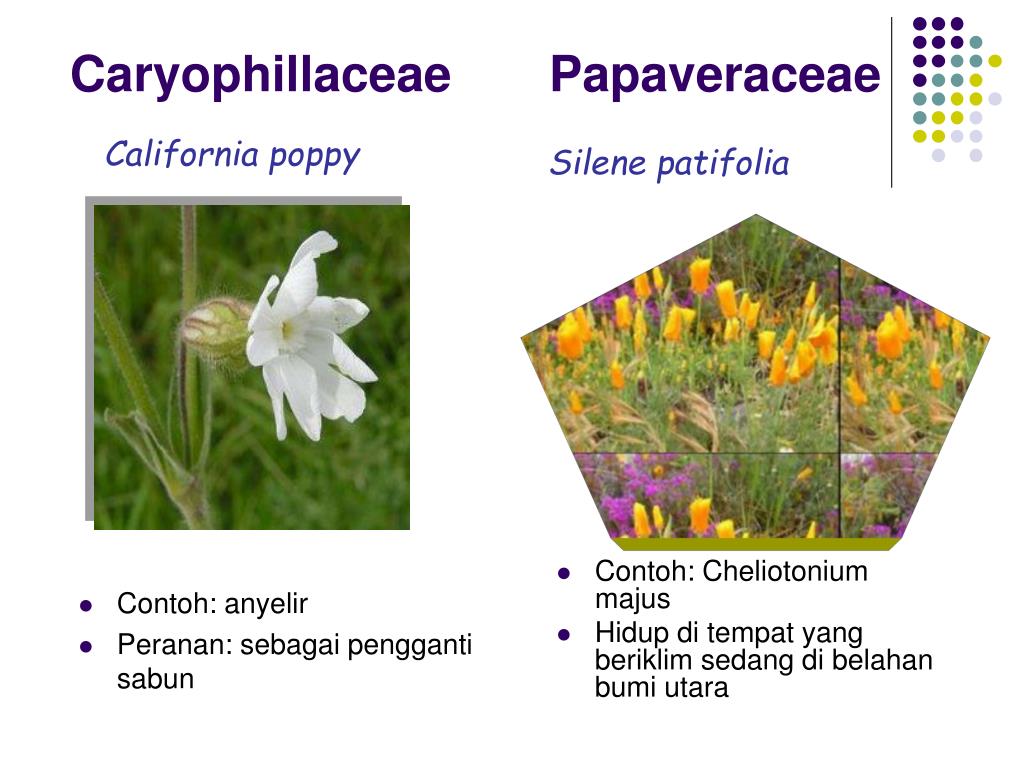 Caryophillaceae

California poppy

- Contoh: anyelir
- Peranan: sebagai pengganti sabun

Papaveraceae

Silene patifolia

- Contoh: Cheliotonium majus
- Hidup di tempat yang beriklim sedang di belahan bumi utara